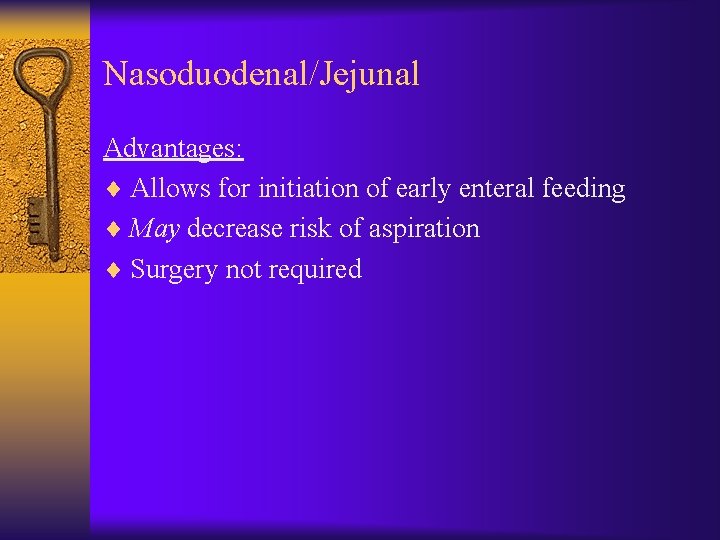 Nasoduodenal/Jejunal

Advantages:

♦ Allows for initiation of early enteral feeding
♦ May decrease risk of aspiration
♦ Surgery not required